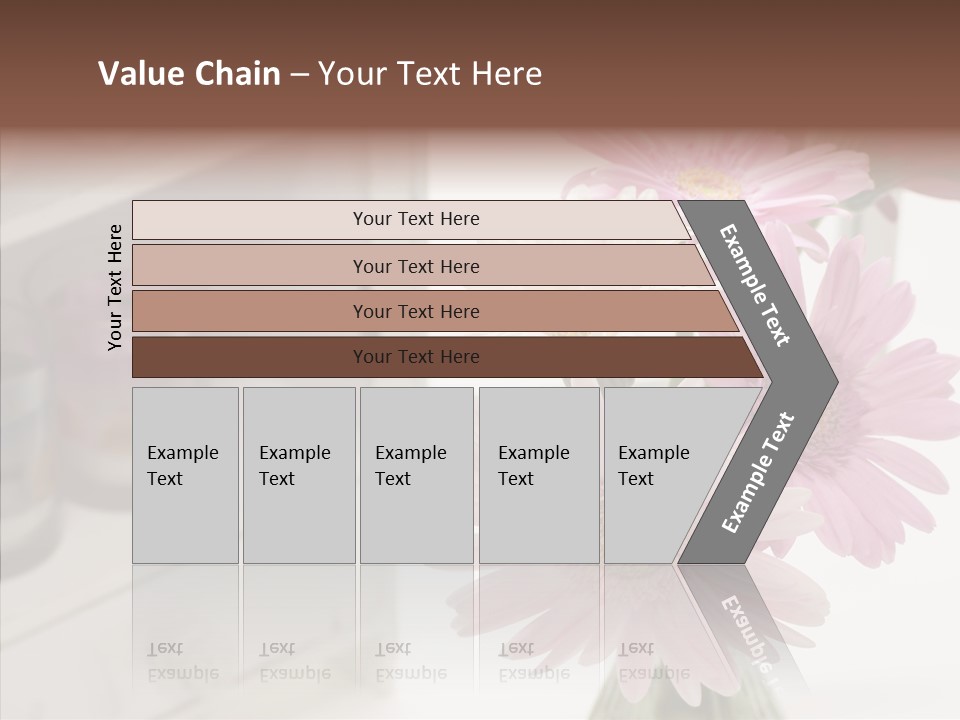 Value Chain – Your Text Here

Your Text Here

Your Text Here

Your Text Here

Your Text Here

Your Text Here

Example Text

Example Text

Example Text

Example Text

Example Text

Example Text

Example Text